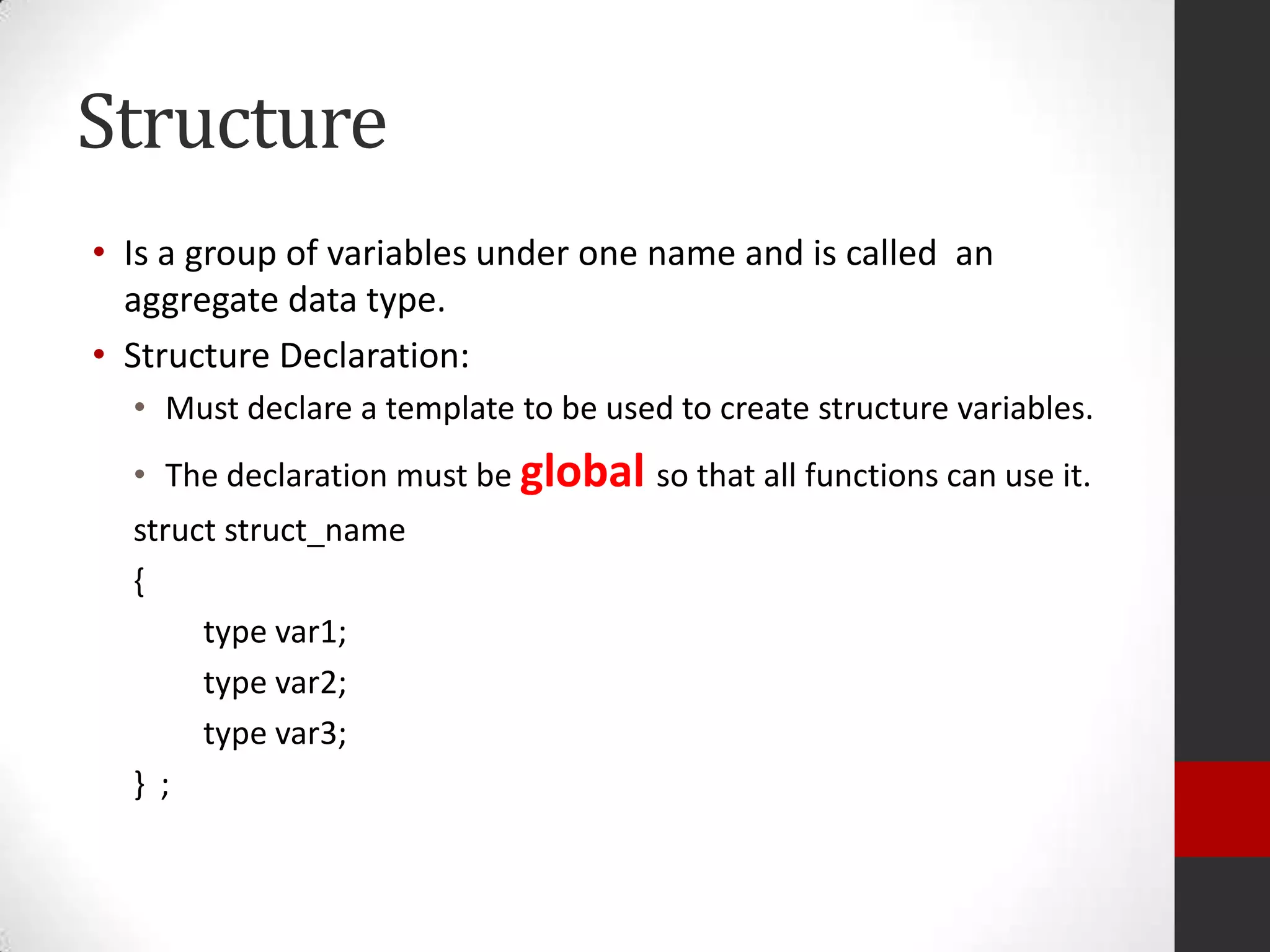 Structure

• Is a group of variables under one name and is called an aggregate data type.

• Structure Declaration:

• Must declare a template to be used to create structure variables.

• The declaration must be global so that all functions can use it.

struct struct_name
{
type var1;
type var2;
type var3;
} ;